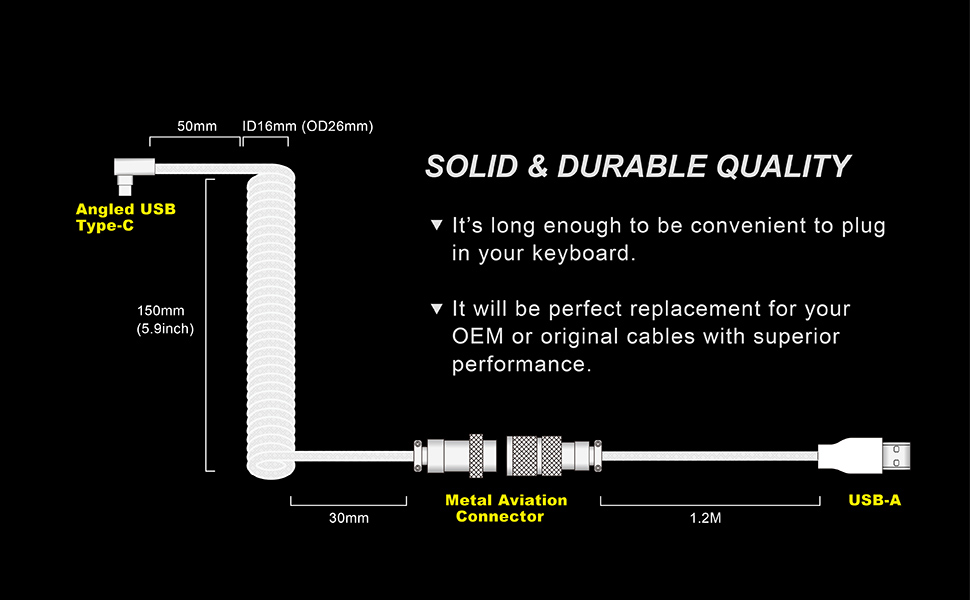 50mm

ID16mm (OD26mm)

Angled USB Type-C

150mm (5.9inch)

SOLID & DURABLE QUALITY

▼ It's long enough to be convenient to plug in your keyboard.

▼ It will be perfect replacement for your OEM or original cables with superior performance.

30mm

Metal Aviation Connector

1.2M

USB-A